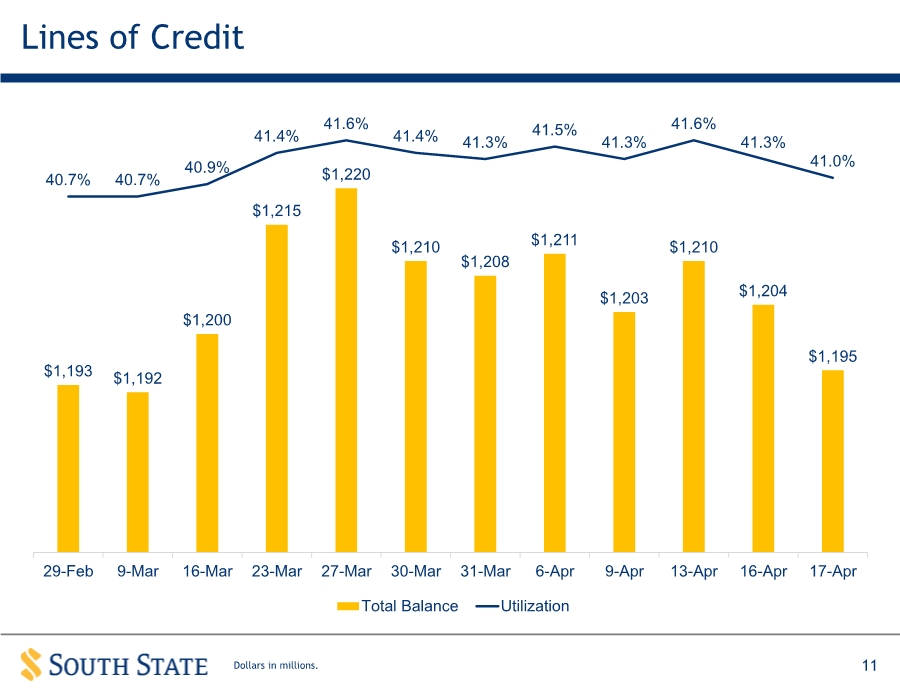 Lines of Credit

40.7% 40.7% 40.9% 41.4% 41.6% 41.4% 41.3% 41.5% 41.3% 41.6% 41.3% 41.0%

$1,193 $1,192 $1,200 $1,215 $1,220 $1,210 $1,208 $1,211 $1,203 $1,210 $1,204 $1,195

29-Feb 9-Mar 16-Mar 23-Mar 27-Mar 30-Mar 31-Mar 6-Apr 9-Apr 13-Apr 16-Apr 17-Apr

Total Balance Utilization

SOUTH STATE

Dollars in millions.

11